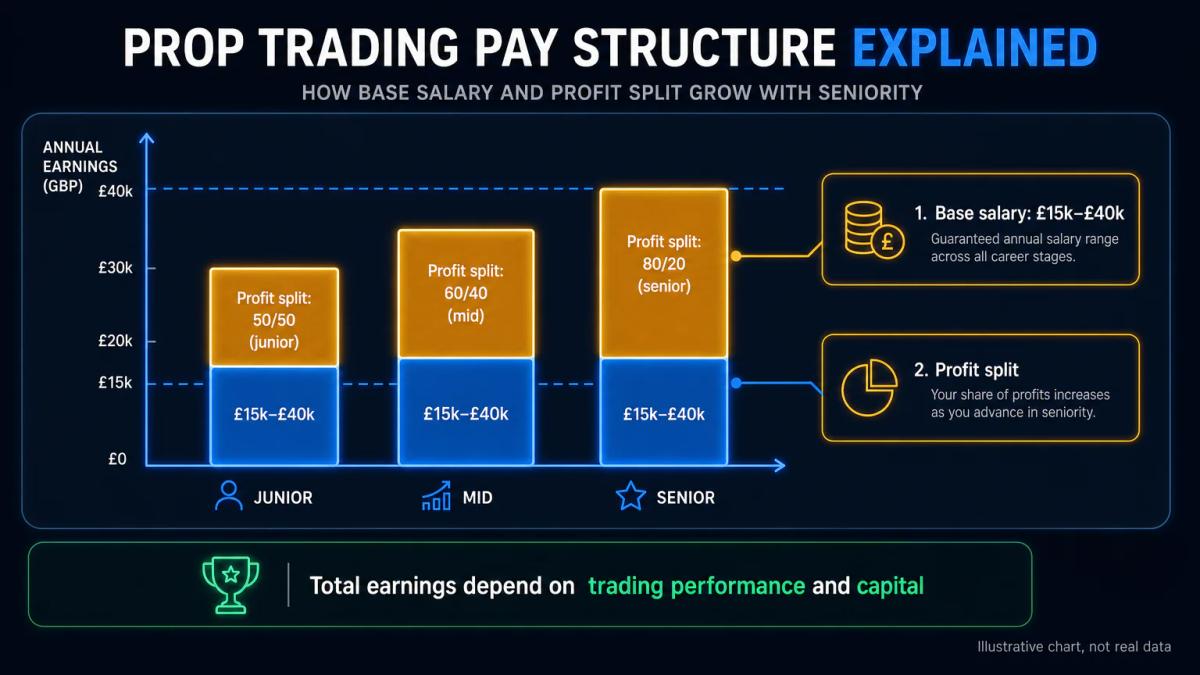 PROP TRADING PAY STRUCTURE EXPLAINED

HOW BASE SALARY AND PROFIT SPLIT GROW WITH SENIORITY

ANNUAL EARNINGS (GBP)

£40k

£30k

£20k

£15k

£0

Profit split: 50/50 (junior)

£15k–£40k

Profit split: 60/40 (mid)

£15k–£40k

Profit split: 80/20 (senior)

£15k–£40k

JUNIOR

MID

SENIOR

1. Base salary: £15k–£40k

Guaranteed annual salary range across all career stages.

2. Profit split

Your share of profits increases as you advance in seniority.

Total earnings depend on trading performance and capital

Illustrative chart, not real data